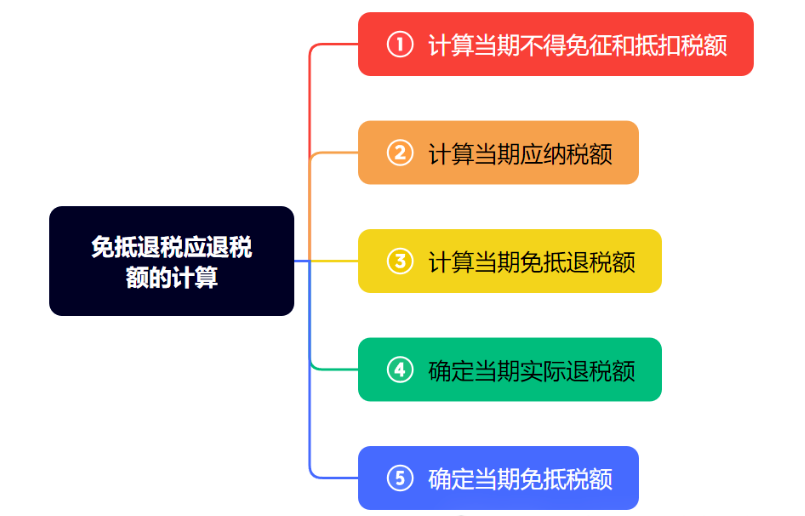 免抵退税应退税额的计算

① 计算当期不得免征和抵扣税额

② 计算当期应纳税额

③ 计算当期免抵退税额

④ 确定当期实际退税额

⑤ 确定当期免抵税额